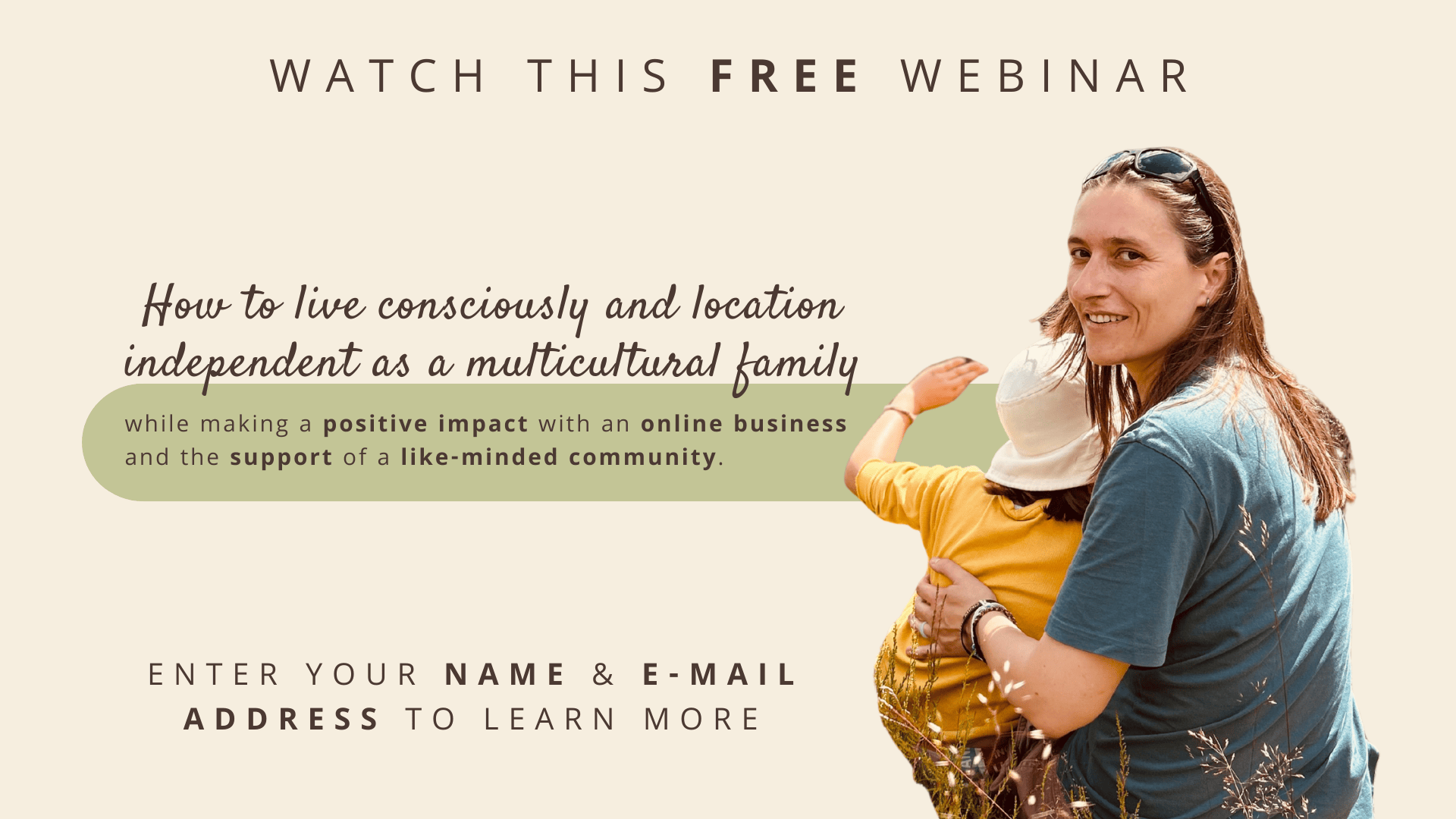 WATCH THIS FREE WEBINAR

How to live consciously and location independent as a multicultural family

while making a positive impact with an online business and the support of a like-minded community.

ENTER YOUR NAME & E-MAIL ADDRESS TO LEARN MORE